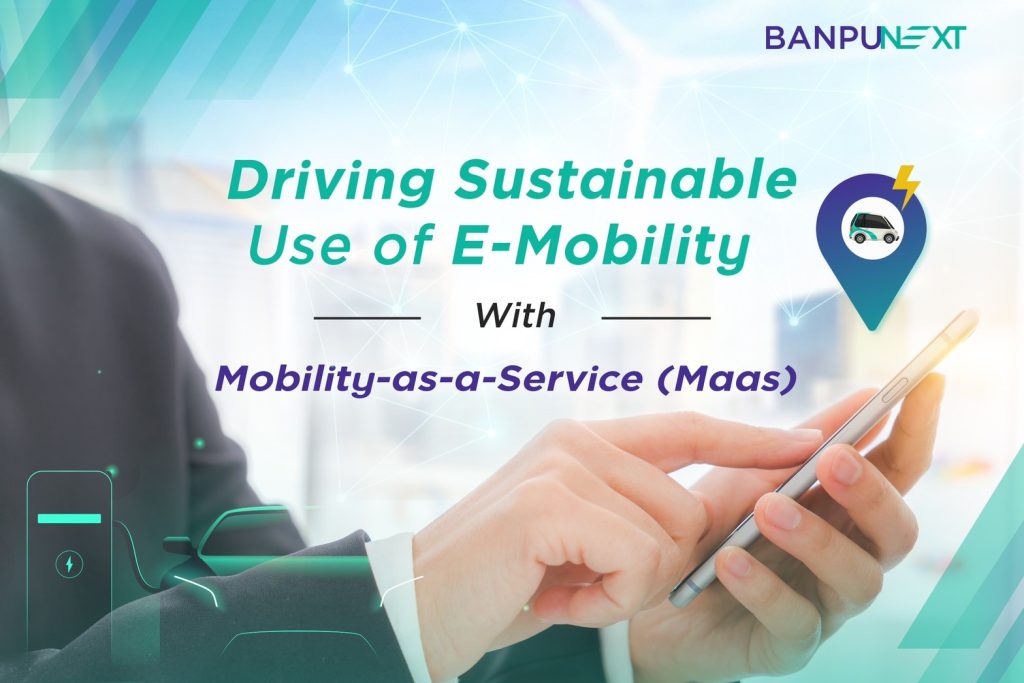 BANPUNEXT

Driving Sustainable Use of E-Mobility

With

Mobility-as-a-Service (Maas)